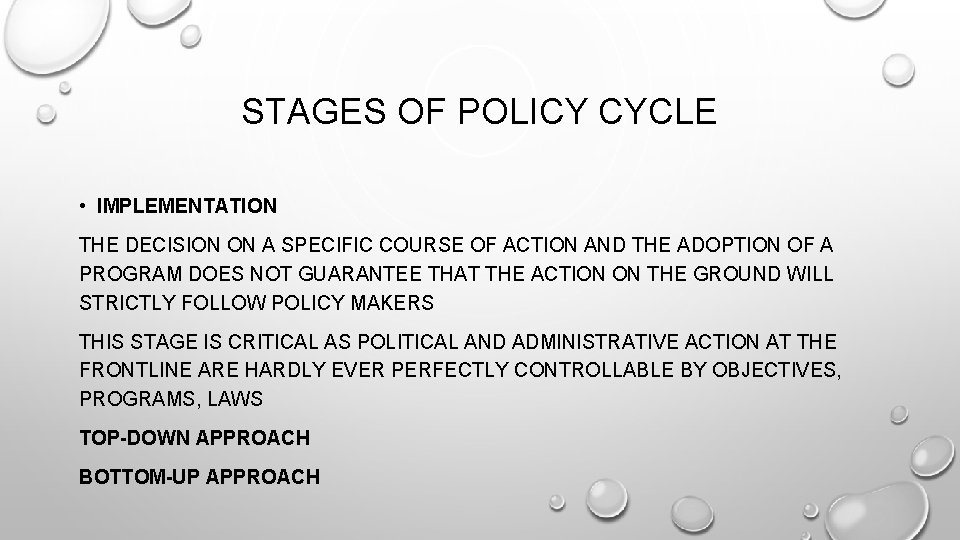 STAGES OF POLICY CYCLE

• IMPLEMENTATION

THE DECISION ON A SPECIFIC COURSE OF ACTION AND THE ADOPTION OF A PROGRAM DOES NOT GUARANTEE THAT THE ACTION ON THE GROUND WILL STRICTLY FOLLOW POLICY MAKERS

THIS STAGE IS CRITICAL AS POLITICAL AND ADMINISTRATIVE ACTION AT THE FRONTLINE ARE HARDLY EVER PERFECTLY CONTROLLABLE BY OBJECTIVES, PROGRAMS, LAWS

TOP-DOWN APPROACH

BOTTOM-UP APPROACH